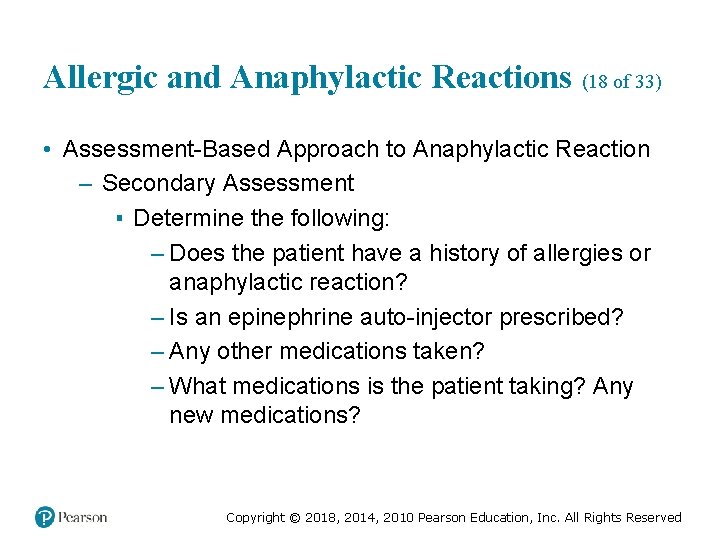 Allergic and Anaphylactic Reactions (18 of 33)

• Assessment-Based Approach to Anaphylactic Reaction
– Secondary Assessment
▪ Determine the following:
– Does the patient have a history of allergies or anaphylactic reaction?
– Is an epinephrine auto-injector prescribed?
– Any other medications taken?
– What medications is the patient taking? Any new medications?

Pearson

Copyright © 2018, 2014, 2010 Pearson Education, Inc. All Rights Reserved